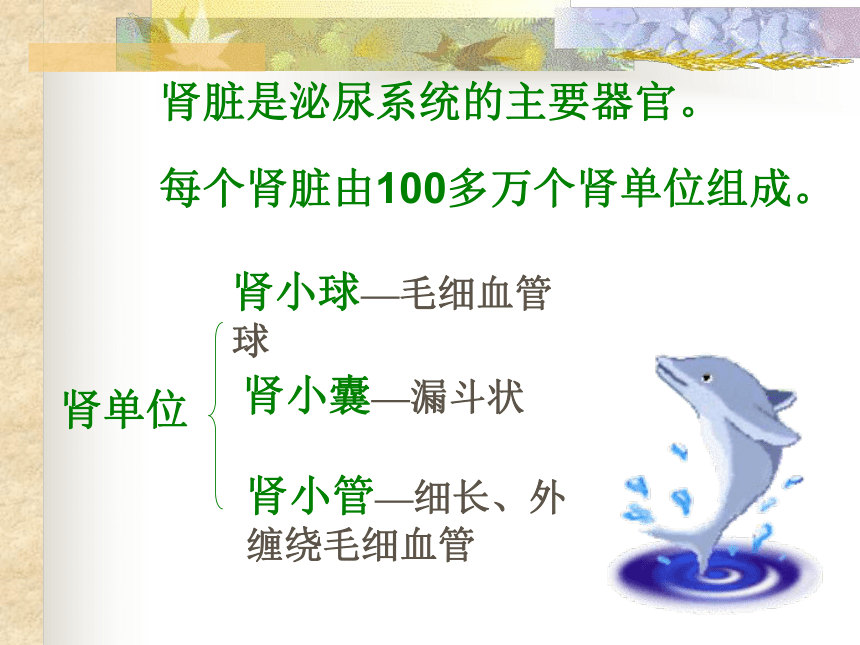 肾脏是泌尿系统的主要器官。

每个肾脏由100多万个肾单位组成。

肾单位

肾小球—毛细血管球

肾小囊—漏斗状

肾小管—细长、外缠绕毛细血管